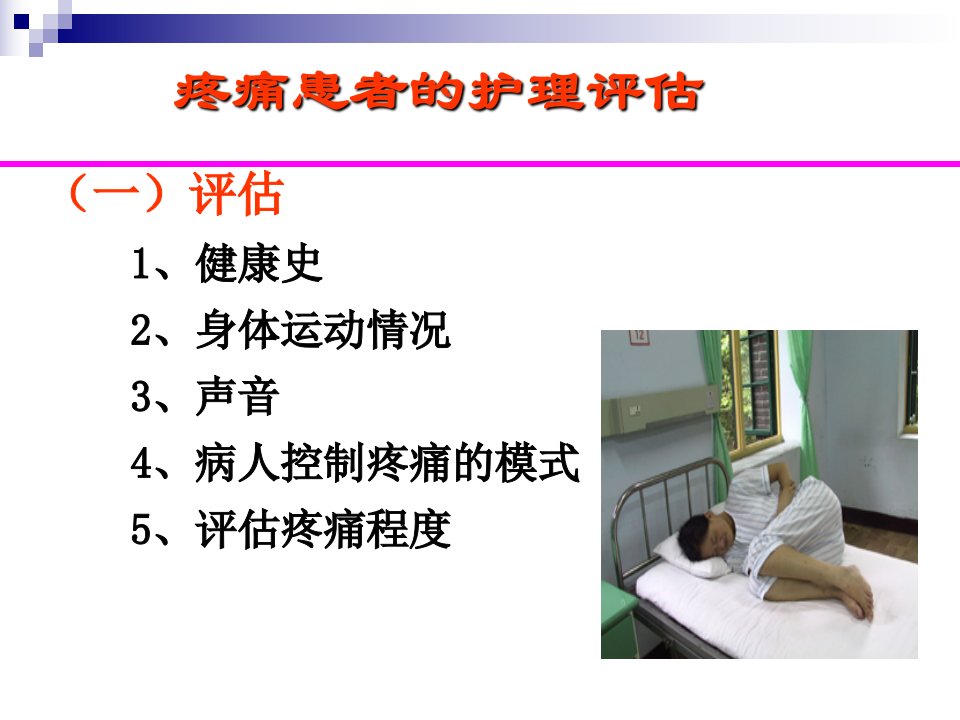 疼痛患者的护理评估

（一）评估

1、健康史

2、身体运动情况

3、声音

4、病人控制疼痛的模式

5、评估疼痛程度

12